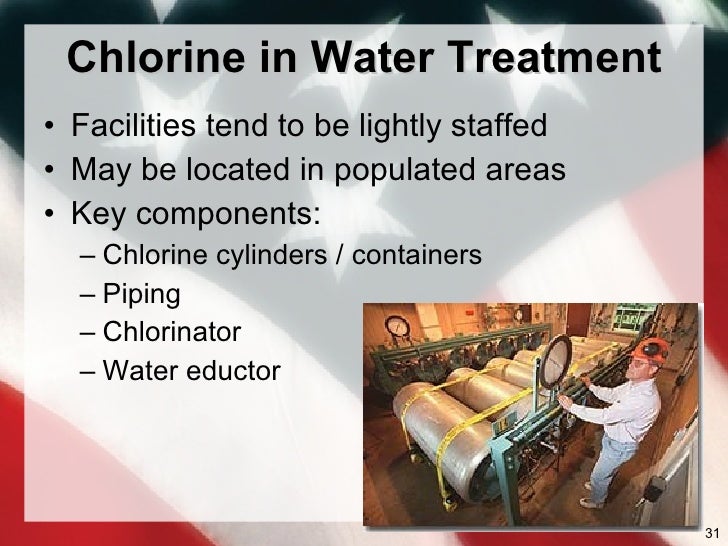 Chlorine in Water Treatment

• Facilities tend to be lightly staffed
• May be located in populated areas
• Key components:
– Chlorine cylinders / containers
– Piping
– Chlorinator
– Water eductor

31